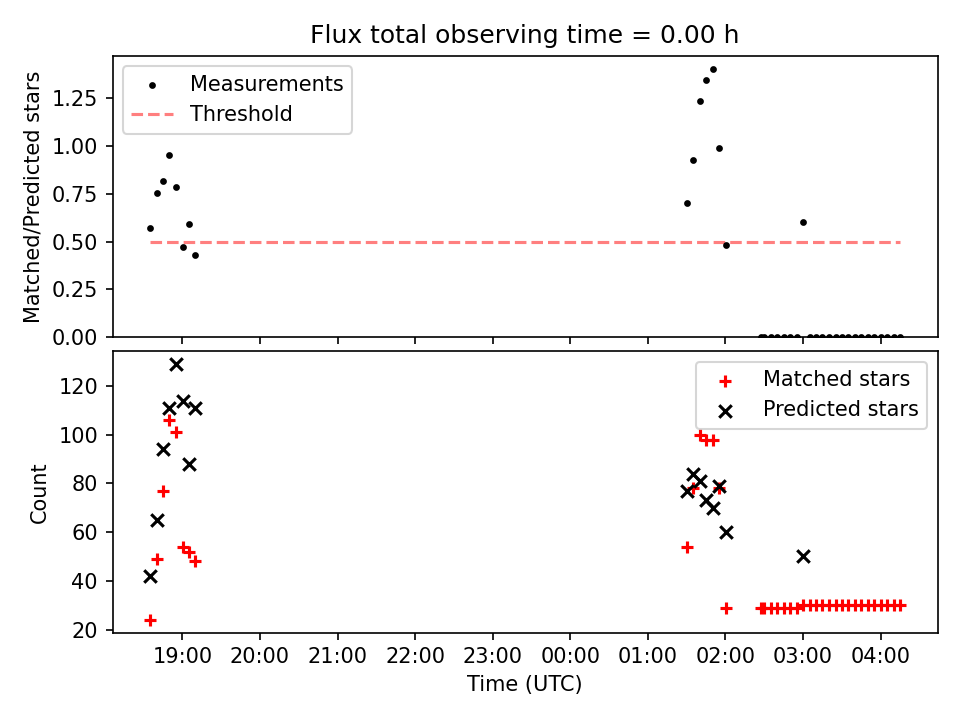 Flux total observing time = 0.00 h

Measurements
Threshold

Matched/Predicted stars

1.25
1.00
0.75
0.50
0.25
0.00

Matched stars
Predicted stars

Count

120
100
80
60
40
20

19:00 20:00 21:00 22:00 23:00 00:00 01:00 02:00 03:00 04:00

Time (UTC)